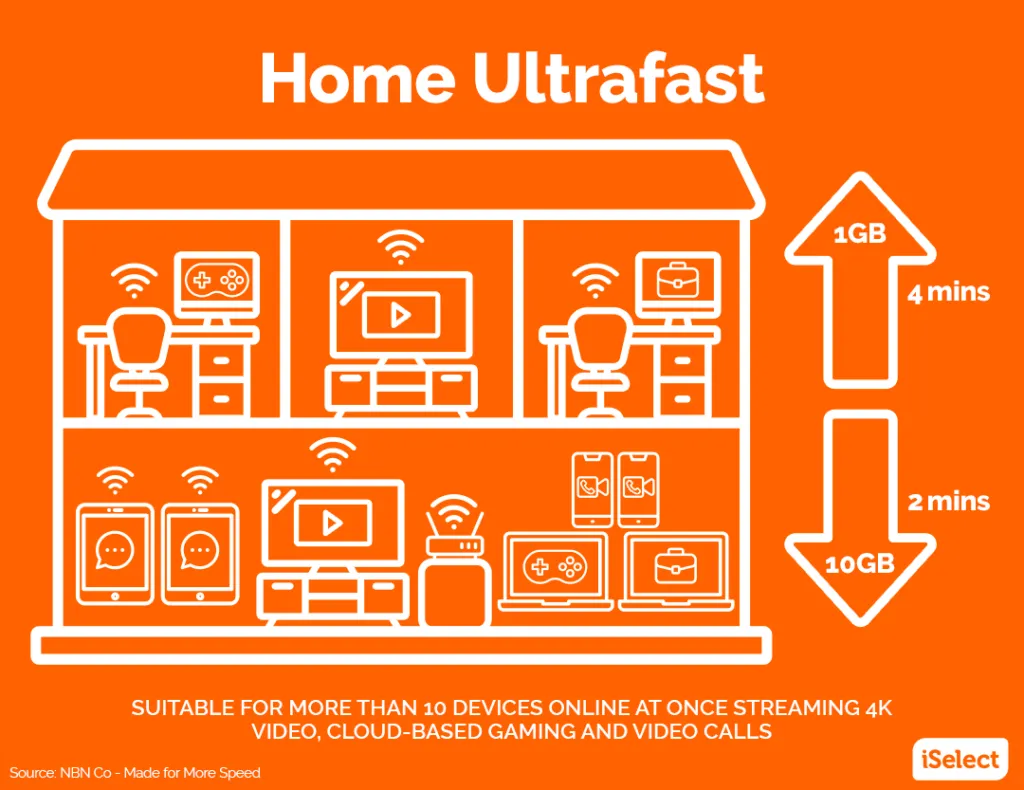 Home Ultrafast

1GB

4 mins

2 mins

10GB

SUITABLE FOR MORE THAN 10 DEVICES ONLINE AT ONCE STREAMING 4K VIDEO, CLOUD-BASED GAMING AND VIDEO CALLS

Source: NBN Co - Made for More Speed

iSelect